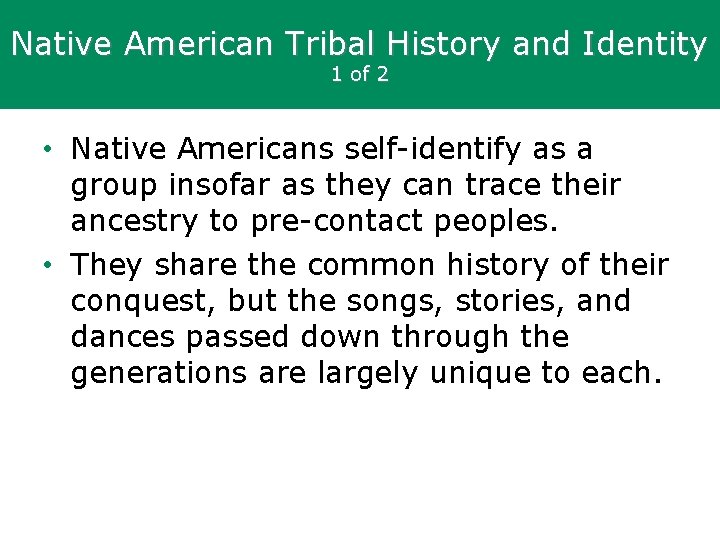 Native American Tribal History and Identity
1 of 2

• Native Americans self-identify as a group insofar as they can trace their ancestry to pre-contact peoples.

• They share the common history of their conquest, but the songs, stories, and dances passed down through the generations are largely unique to each.